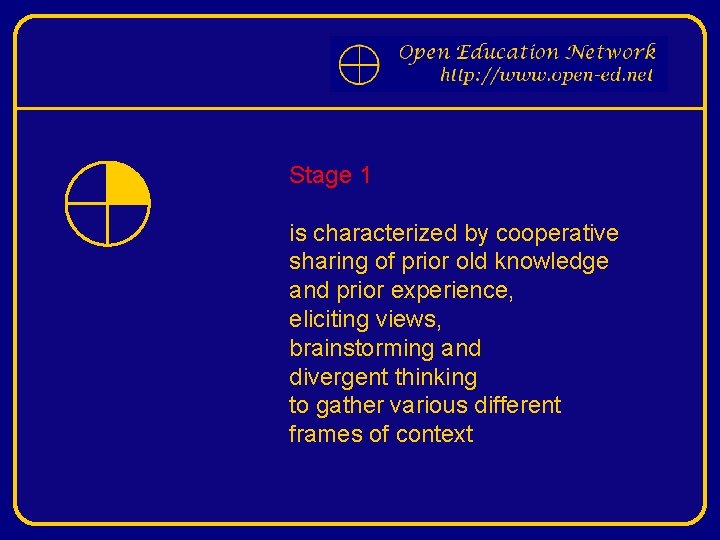 Open Education Network
http://www.open-ed.net

Stage 1

is characterized by cooperative sharing of prior old knowledge and prior experience, eliciting views, brainstorming and divergent thinking to gather various different frames of context